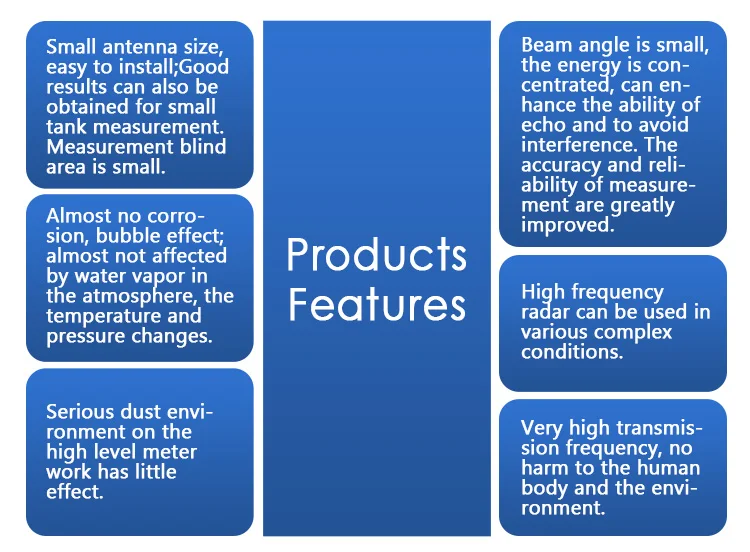 Small antenna size, easy to install;Good results can also be obtained for small tank measurement. Measurement blind area is small.

Almost no corrosion, bubble effect; almost not affected by water vapor in the atmosphere, the temperature and pressure changes.

Serious dust environment on the high level meter work has little effect.

Products Features

Beam angle is small, the energy is concentrated, can enhance the ability of echo and to avoid interference. The accuracy and reliability of measurement are greatly improved.

High frequency radar can be used in various complex conditions.

Very high transmission frequency, no harm to the human body and the environment.